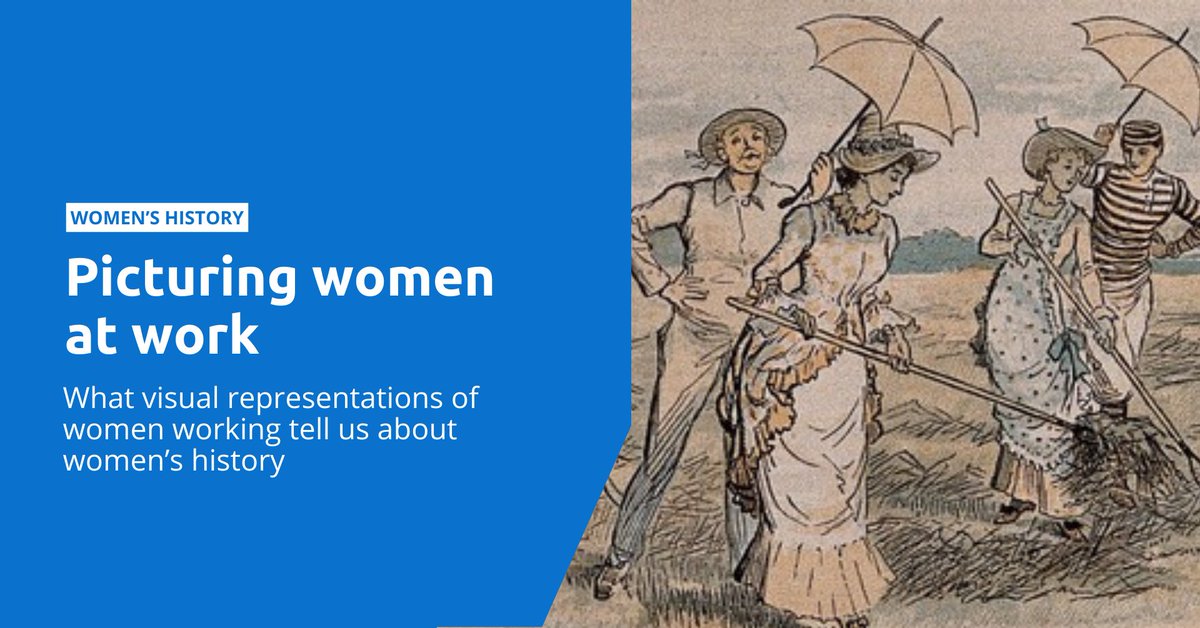 WOMEN'S HISTORY

Picturing women at work

What visual representations of women working tell us about women's history